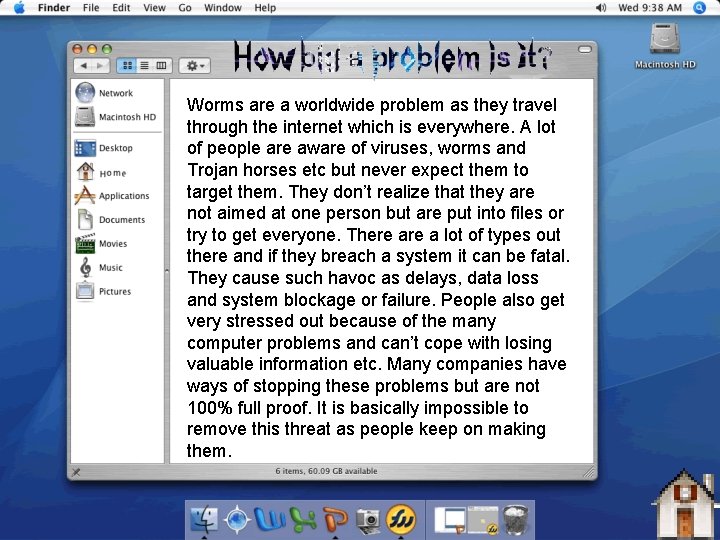 Finder File Edit View Go Window Help

Wed 9:38 AM

Macintosh HD

How big a problem is it?

Network
Macintosh HD
Desktop
Home
Applications
Documents
Movies
Music
Pictures

Worms are a worldwide problem as they travel through the internet which is everywhere. A lot of people are aware of viruses, worms and Trojan horses etc but never expect them to target them. They don't realize that they are not aimed at one person but are put into files or try to get everyone. There are a lot of types out there and if they breach a system it can be fatal. They cause such havoc as delays, data loss and system blockage or failure. People also get very stressed out because of the many computer problems and can't cope with losing valuable information etc. Many companies have ways of stopping these problems but are not 100% full proof. It is basically impossible to remove this threat as people keep on making them.

6 items, 60.09 GB available